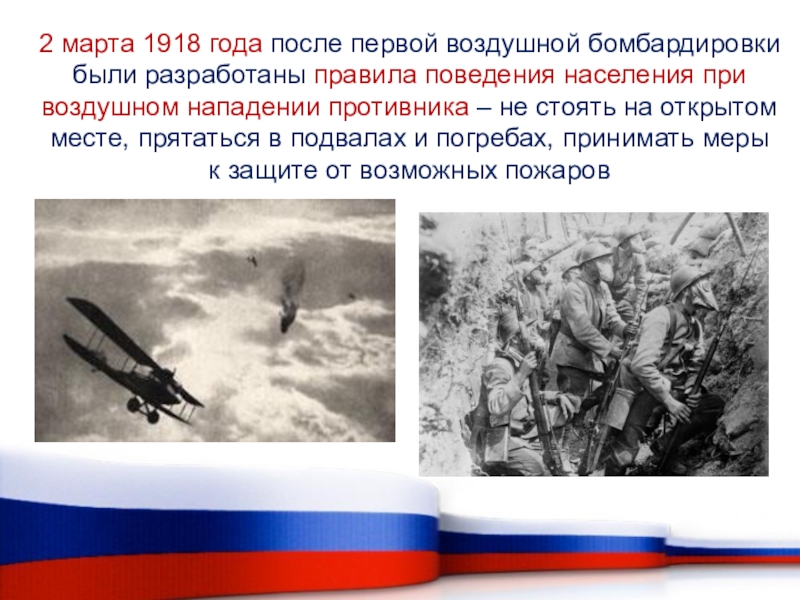 2 марта 1918 года после первой воздушной бомбардировки были разработаны правила поведения населения при воздушном нападении противника – не стоять на открытом месте, прятаться в подвалах и погребах, принимать меры к защите от возможных пожаров